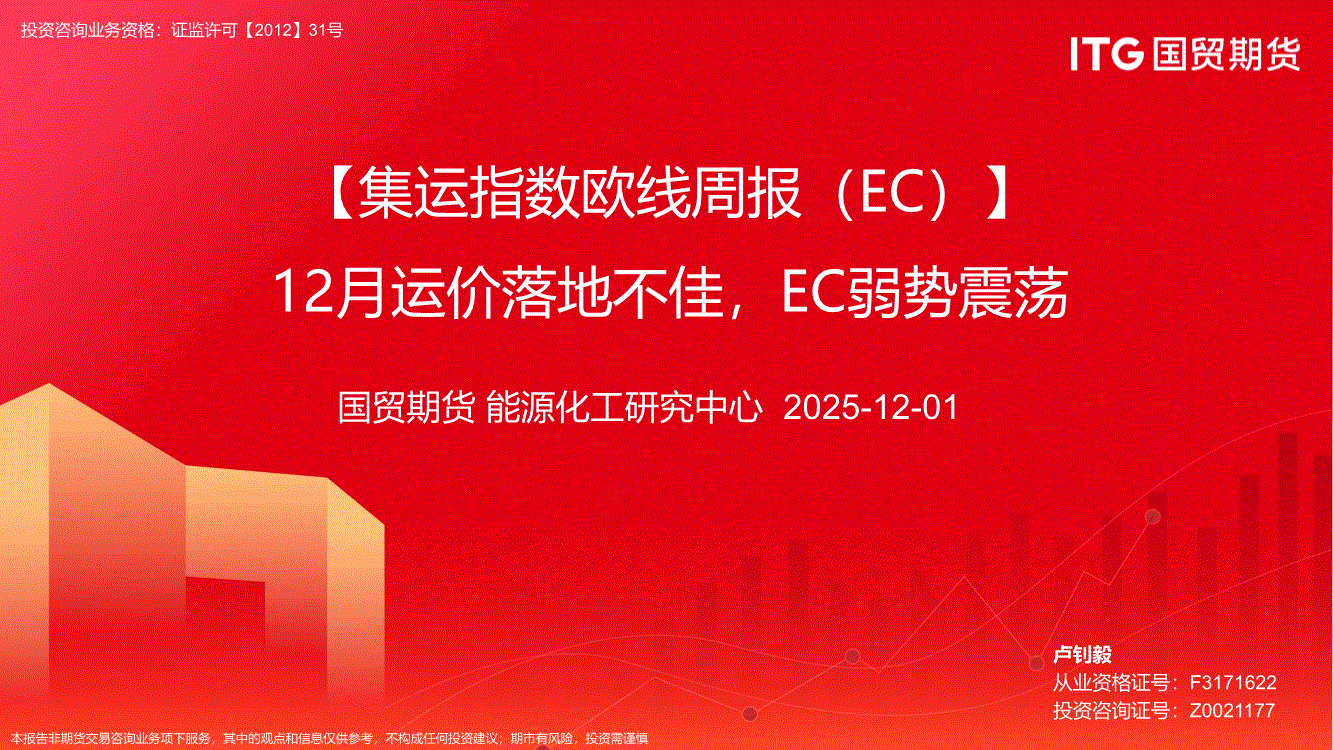 投资咨询业务资格：证监许可【2012】31号

ITG 国贸期货

【集运指数欧线周报（EC）】

12月运价落地不佳，EC弱势震荡

国贸期货 能源化工研究中心 2025-12-01

卢钊毅

从业资格证号：F3171622

投资咨询证号：Z0021177

本报告非期货交易咨询业务项下服务，其中的观点和信息仅供参考，不构成任何投资建议；期市有风险，投资需谨慎